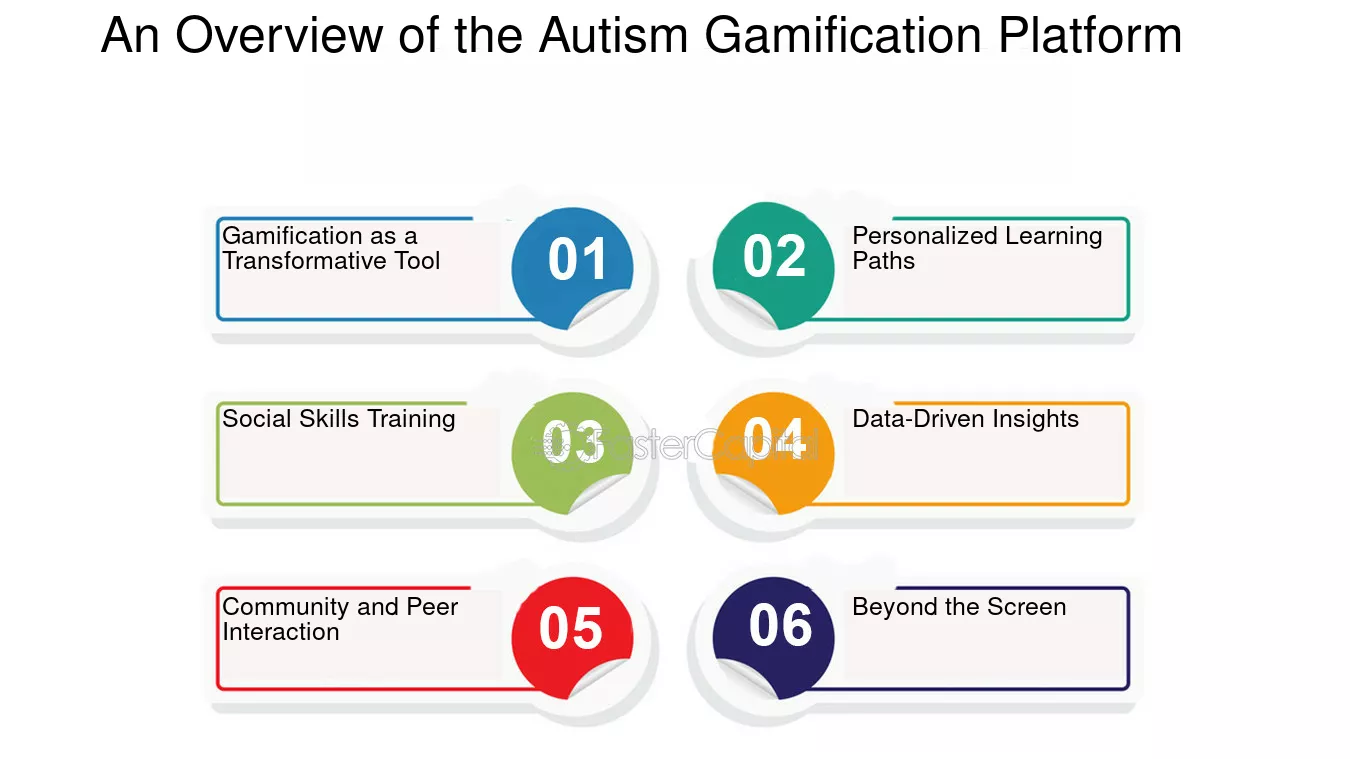 An Overview of the Autism Gamification Platform

Gamification as a Transformative Tool

01

02

Personalized Learning Paths

Social Skills Training

03

04

Data-Driven Insights

Community and Peer Interaction

05

06

Beyond the Screen

FasterCapital